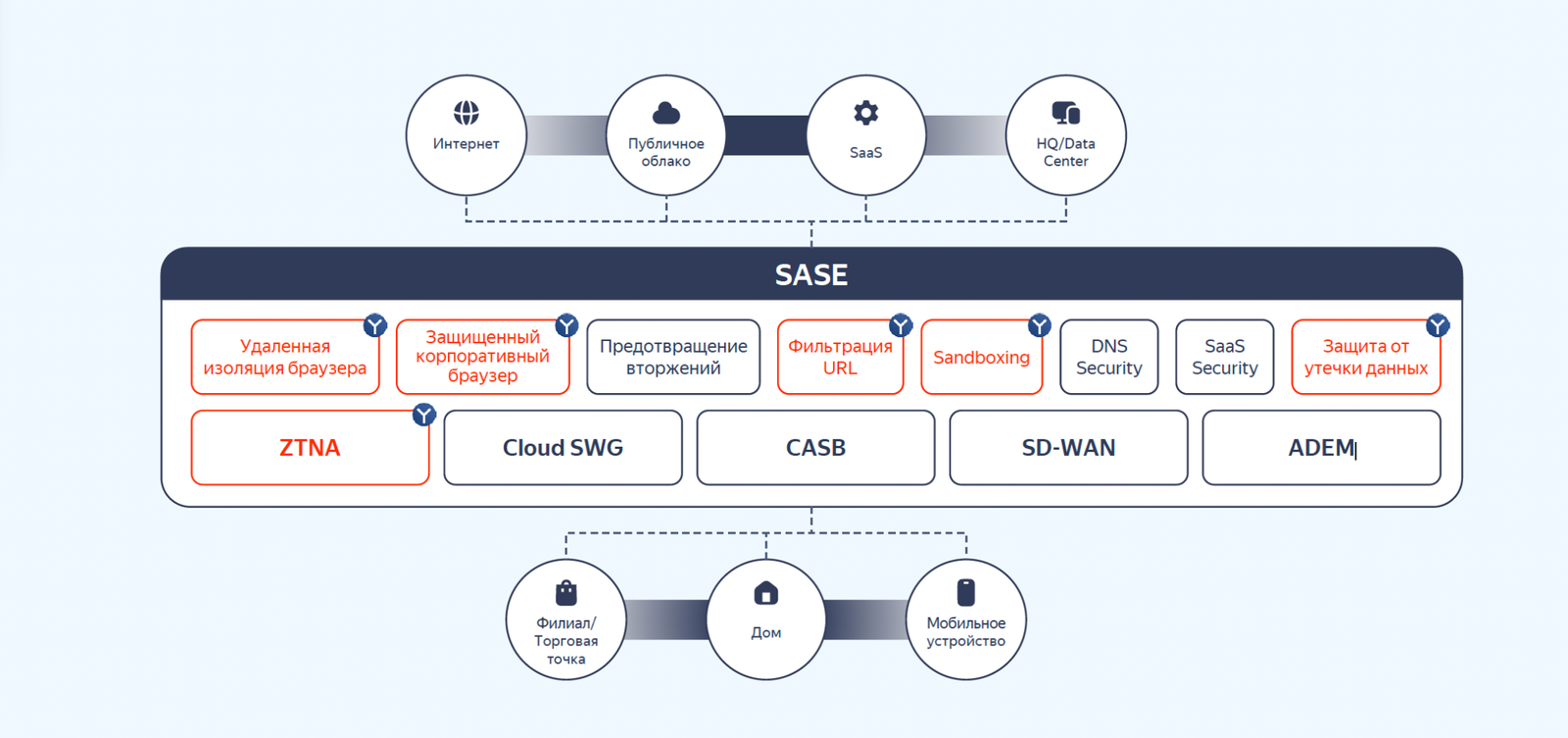 Интернет

Публичное облако

SaaS

HQ/Data Center

SASE

Удаленная изоляция браузера

Защищенный корпоративный браузер

Предотвращение вторжений

Фильтрация URL

Sandboxing

DNS Security

SaaS Security

Защита от утечки данных

ZTNA

Cloud SWG

CASB

SD-WAN

ADEM

Филиал/ Торговая точка

Дом

Мобильное устройство